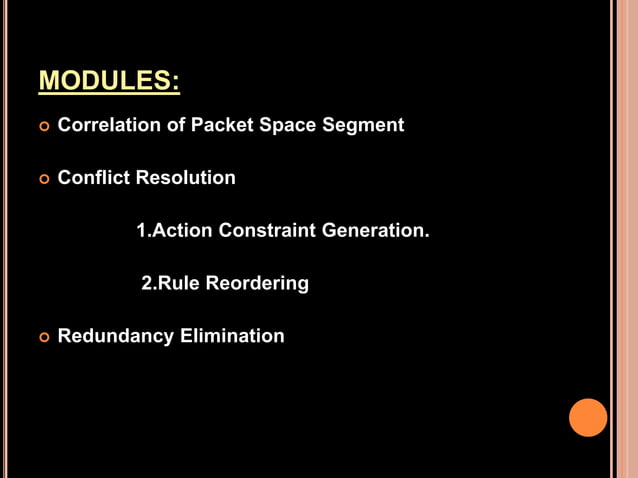 MODULES:

Correlation of Packet Space Segment

Conflict Resolution

1.Action Constraint Generation.

2.Rule Reordering

Redundancy Elimination